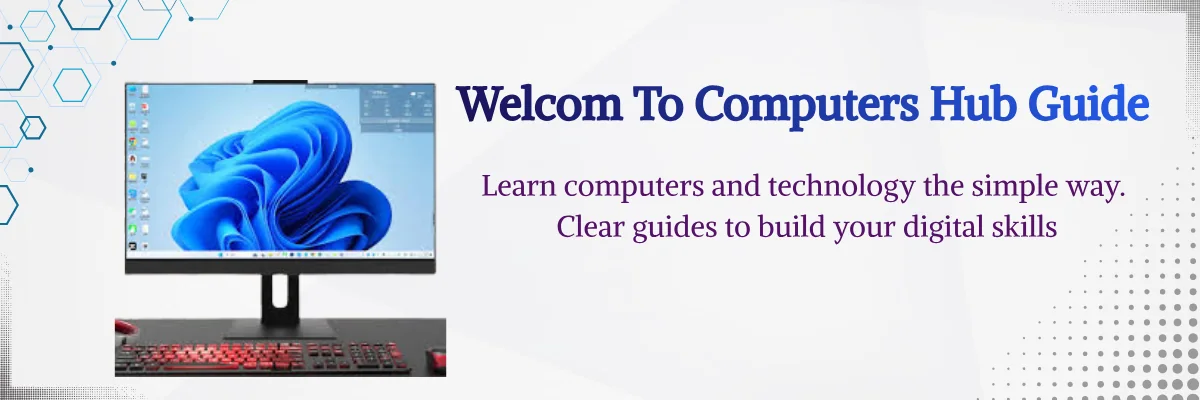 Welcom To Computers Hub Guide

Learn computers and technology the simple way.
Clear guides to build your digital skills